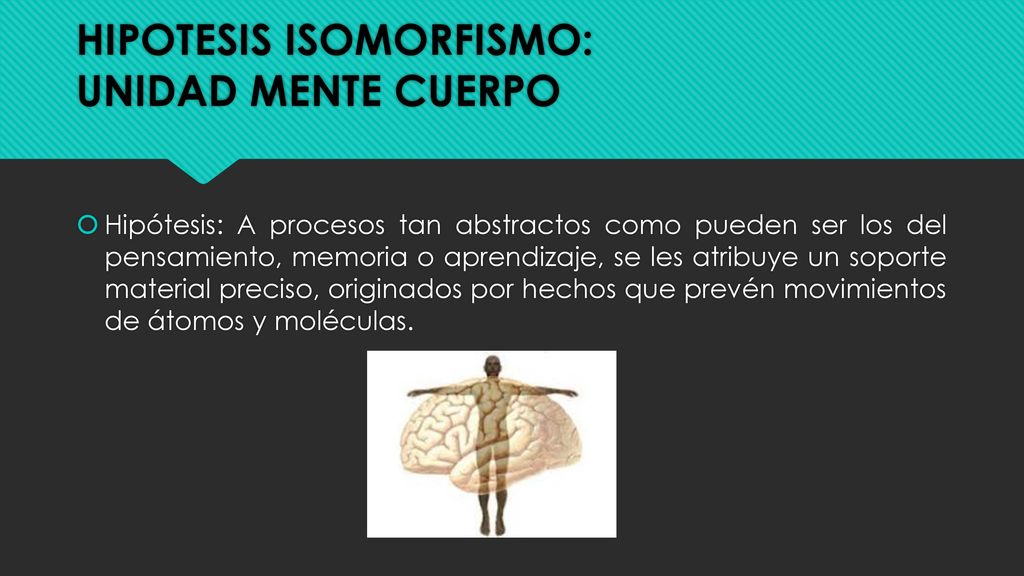 HIPOTESIS ISOMORFISMO: UNIDAD MENTE CUERPO

Hipótesis: A procesos tan abstractos como pueden ser los del pensamiento, memoria o aprendizaje, se les atribuye un soporte material preciso, originados por hechos que prevén movimientos de átomos y moléculas.